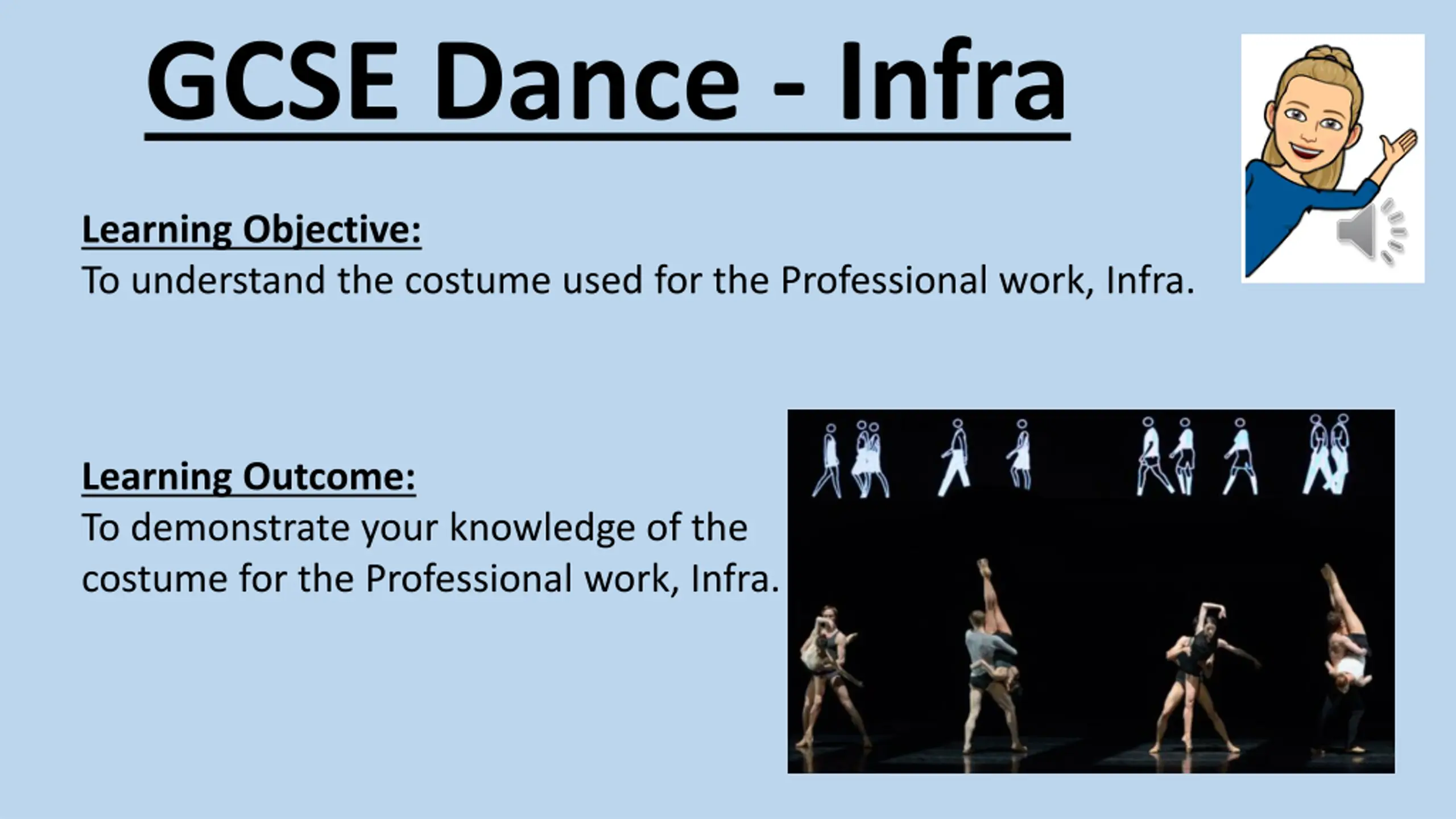 GCSE Dance - Infra

Learning Objective:
To understand the costume used for the Professional work, Infra.

Learning Outcome:
To demonstrate your knowledge of the costume for the Professional work, Infra.